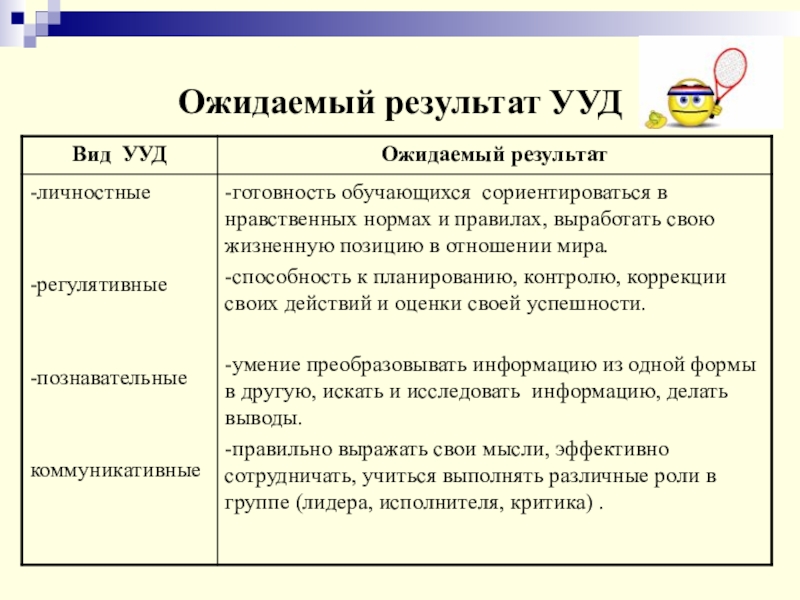 Ожидаемый результат УУД

| Вид УУД | Ожидаемый результат |
|---|---|
| -личностные | -готовность обучающихся сориентироваться в нравственных нормах и правилах, выработать свою жизненную позицию в отношении мира. |
| -регулятивные | -способность к планированию, контролю, коррекции своих действий и оценки своей успешности. |
| -познавательные | -умение преобразовывать информацию из одной формы в другую, искать и исследовать информацию, делать выводы. |
| коммуникативные | -правильно выражать свои мысли, эффективно сотрудничать, учиться выполнять различные роли в группе (лидера, исполнителя, критика) . |